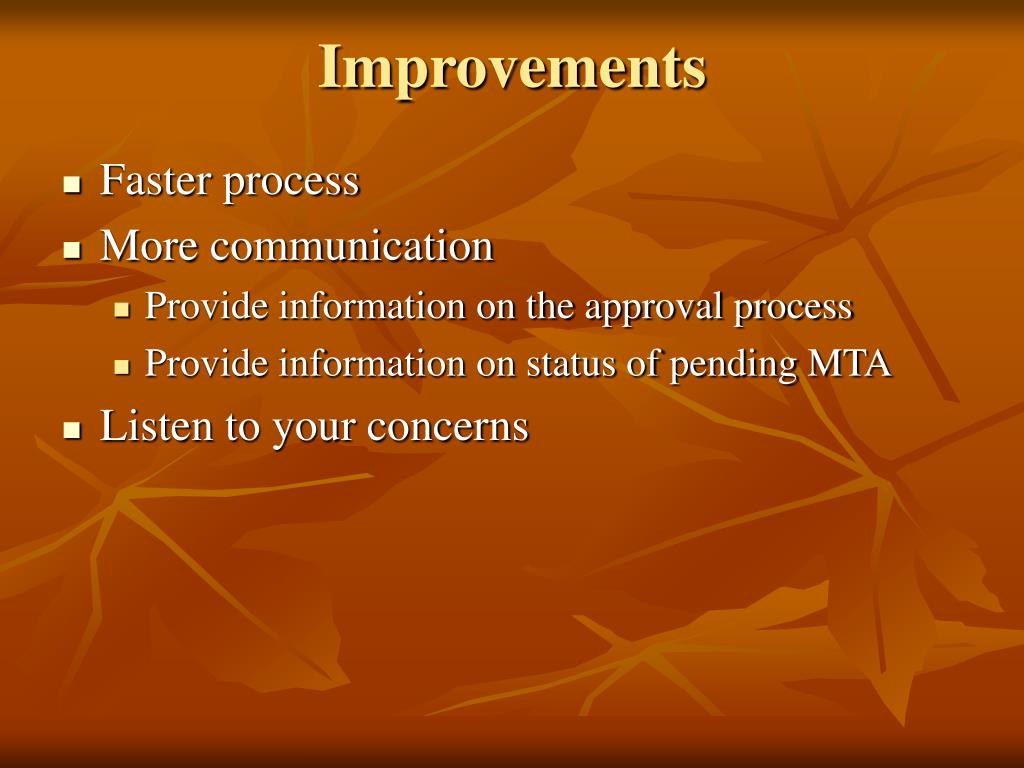 Improvements

- Faster process
- More communication
  - Provide information on the approval process
  - Provide information on status of pending MTA
- Listen to your concerns